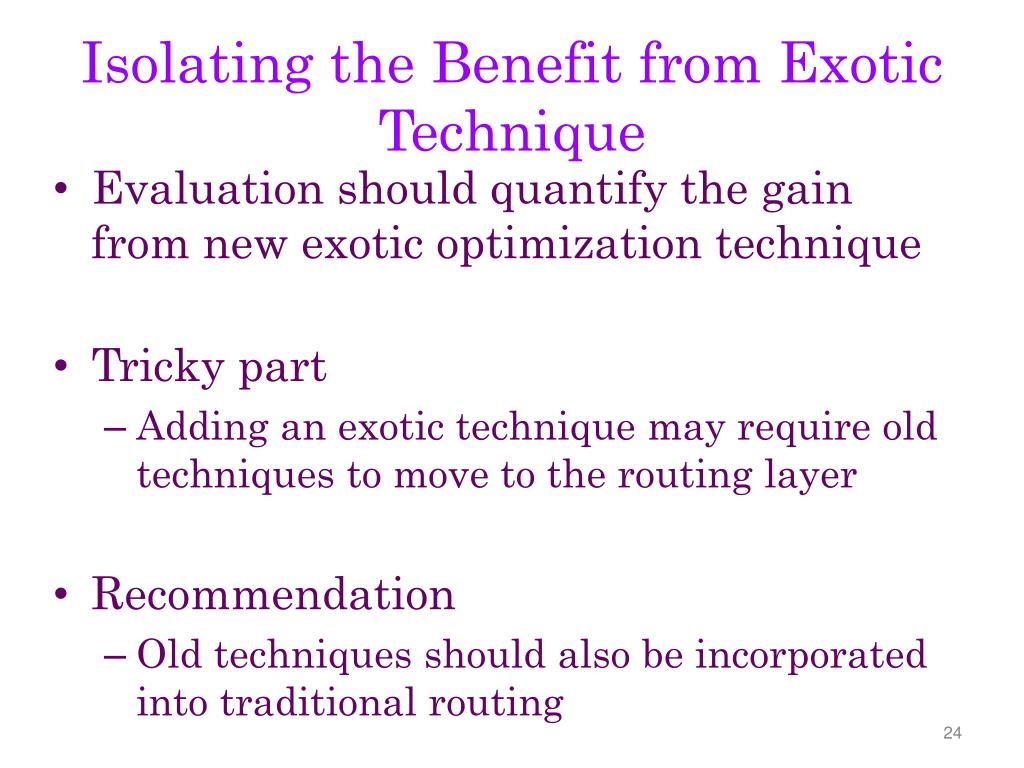 Isolating the Benefit from Exotic Technique

• Evaluation should quantify the gain from new exotic optimization technique

• Tricky part
– Adding an exotic technique may require old techniques to move to the routing layer

• Recommendation
– Old techniques should also be incorporated into traditional routing

24